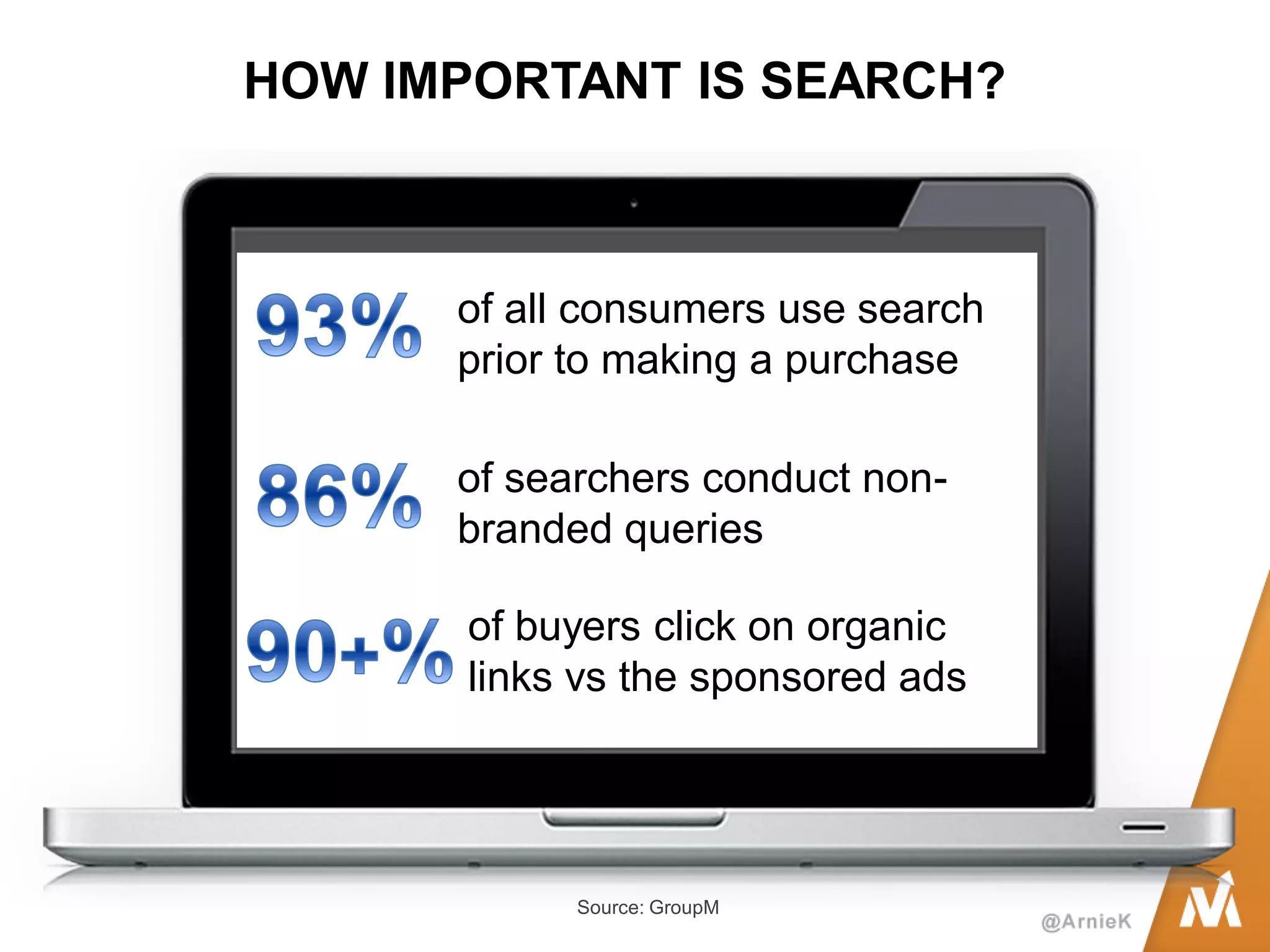 HOW IMPORTANT IS SEARCH?

93% of all consumers use search prior to making a purchase

86% of searchers conduct non-branded queries

90+% of buyers click on organic links vs the sponsored ads

Source: GroupM

@ArnieK